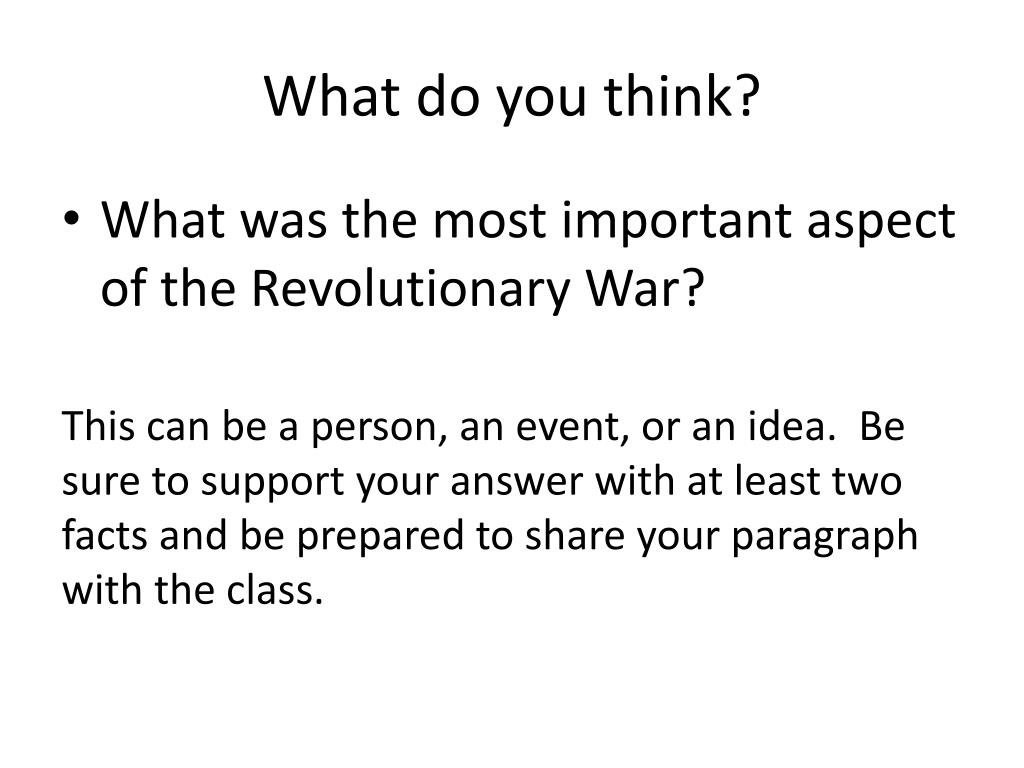 What do you think?

• What was the most important aspect of the Revolutionary War?

This can be a person, an event, or an idea. Be sure to support your answer with at least two facts and be prepared to share your paragraph with the class.